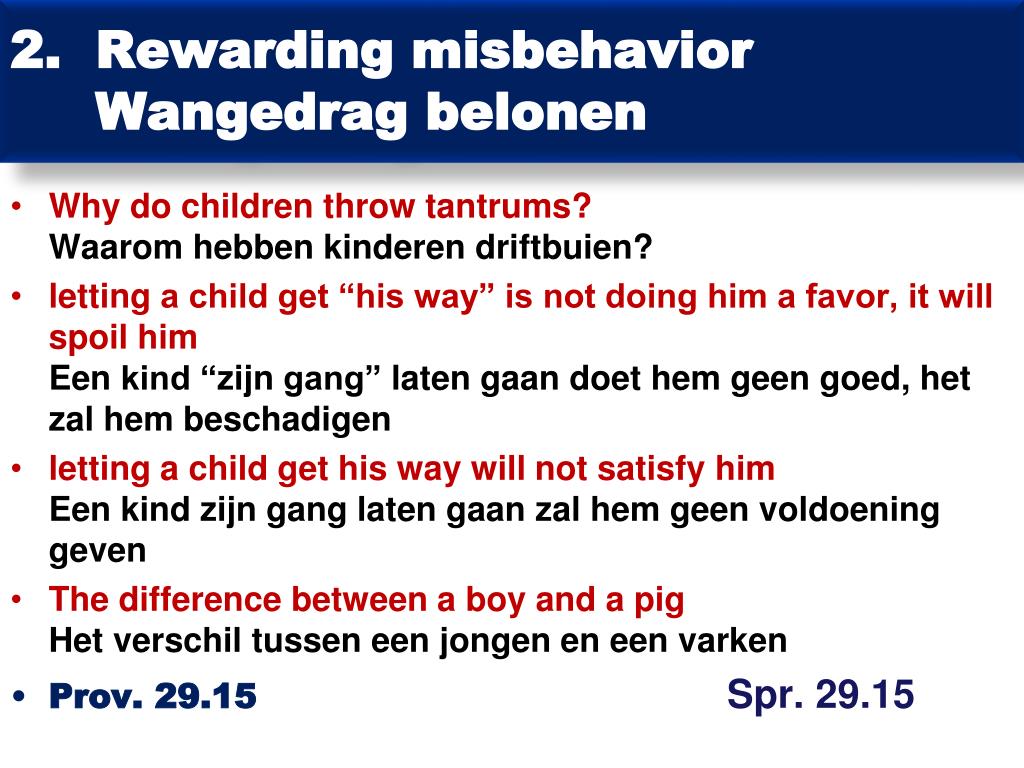 2. Rewarding misbehavior
Wangedrag belonen

• Why do children throw tantrums?
Waarom hebben kinderen driftbuien?

• letting a child get “his way” is not doing him a favor, it will spoil him
Een kind “zijn gang” laten gaan doet hem geen goed, het zal hem beschadigen

• letting a child get his way will not satisfy him
Een kind zijn gang laten gaan zal hem geen voldoening geven

• The difference between a boy and a pig
Het verschil tussen een jongen en een varken

• Prov. 29.15 Spr. 29.15